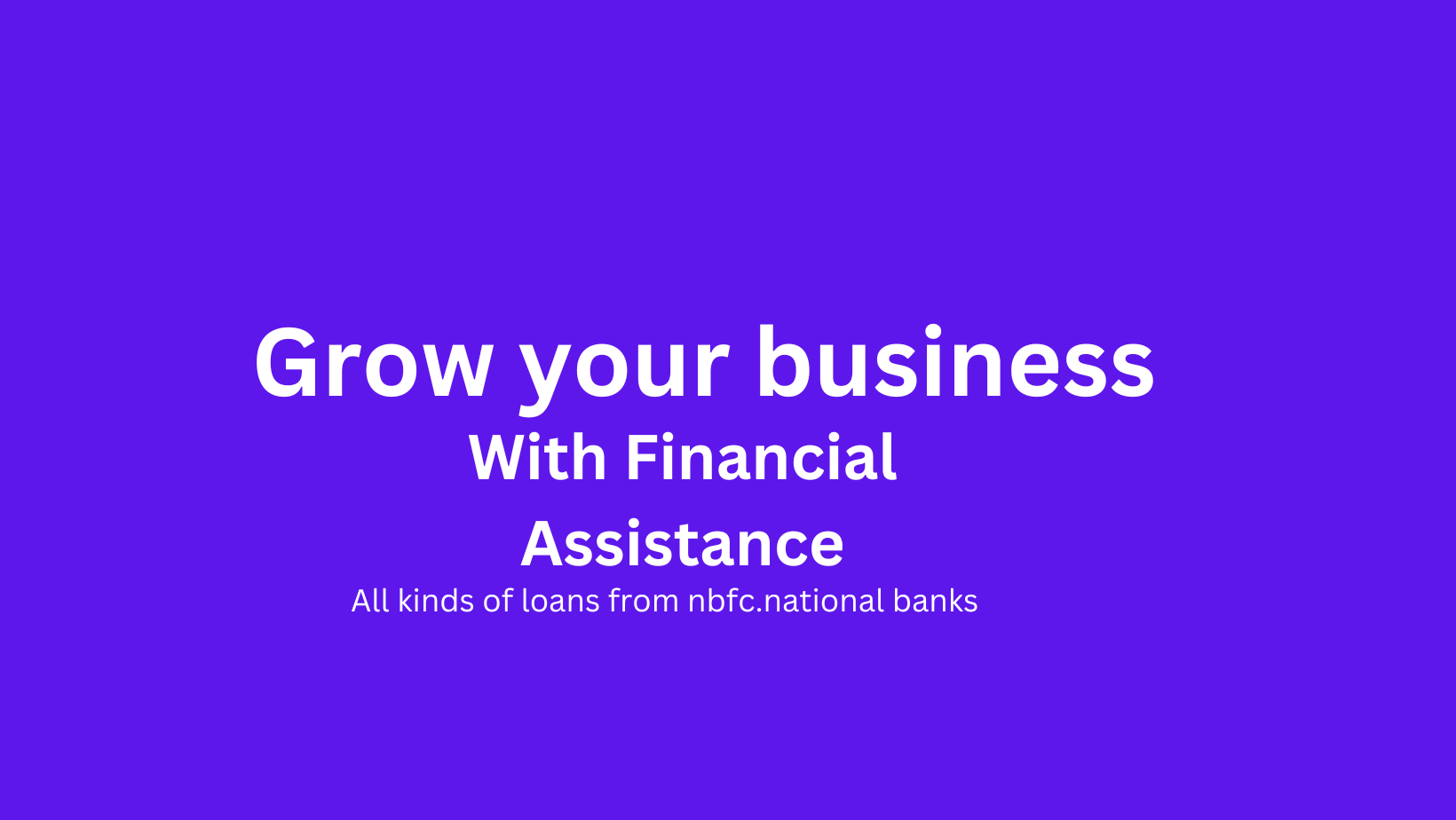 Grow your business

With Financial Assistance

All kinds of loans from nbfc.national banks